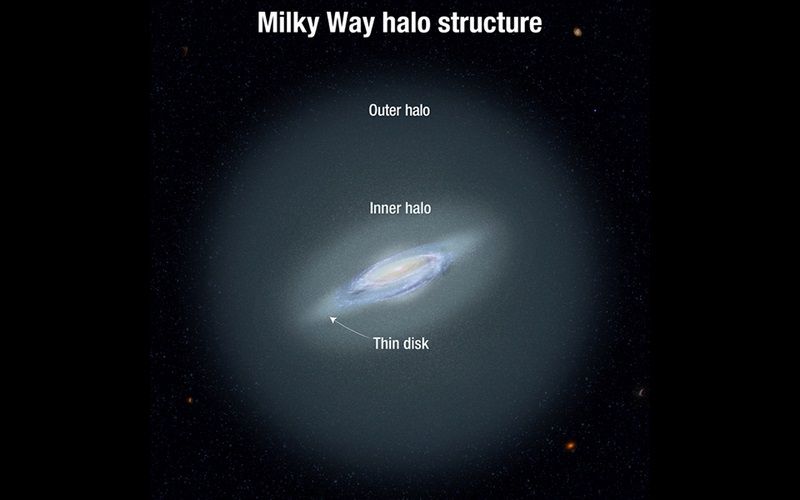 Milky Way halo structure

Outer halo

Inner halo

Thin disk